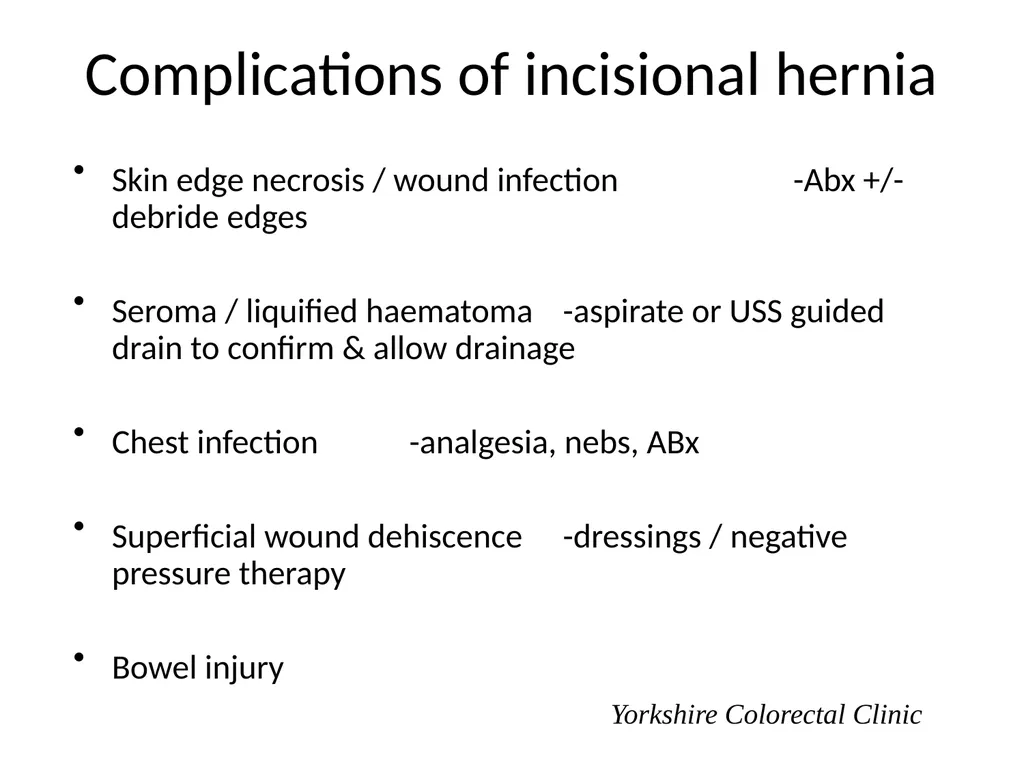 Complications of incisional hernia

• Skin edge necrosis / wound infection -Abx +/- debride edges

• Seroma / liquified haematoma -aspirate or USS guided drain to confirm & allow drainage

• Chest infection -analgesia, nebs, ABx

• Superficial wound dehiscence -dressings / negative pressure therapy

• Bowel injury

Yorkshire Colorectal Clinic